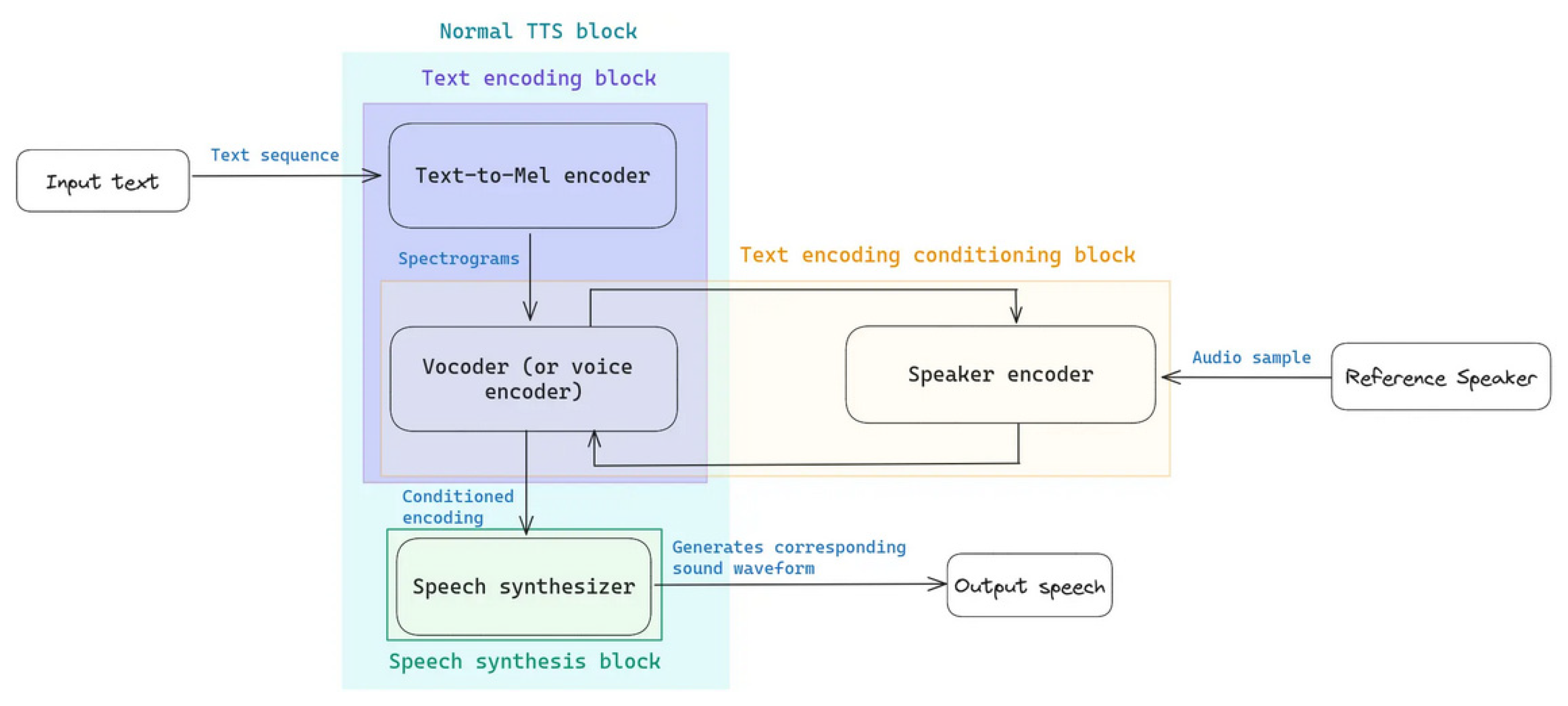 Normal TTS block

Text encoding block

Input text

Text sequence

Text-to-Mel encoder

Spectrograms

Text encoding conditioning block

Vocoder (or voice encoder)

Speaker encoder

Audio sample

Reference Speaker

Conditioned encoding

Speech synthesizer

Generates corresponding sound waveform

Output speech

Speech synthesis block